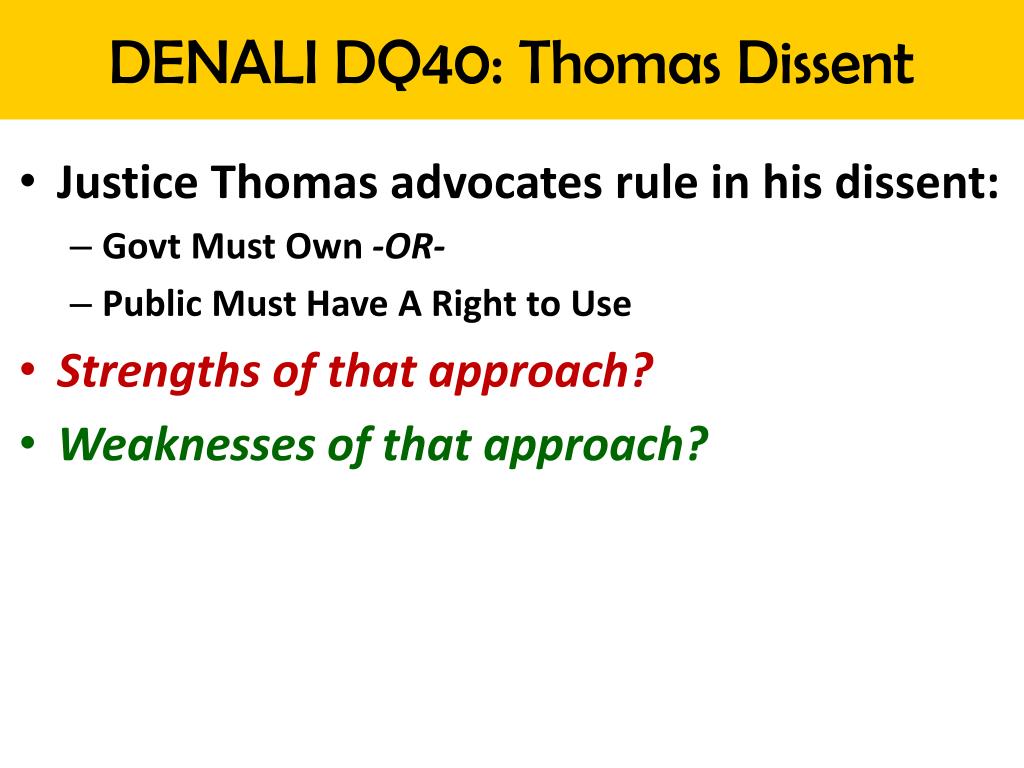 DENALI DQ40: Thomas Dissent

• Justice Thomas advocates rule in his dissent:
– Govt Must Own -OR-
– Public Must Have A Right to Use
• Strengths of that approach?
• Weaknesses of that approach?